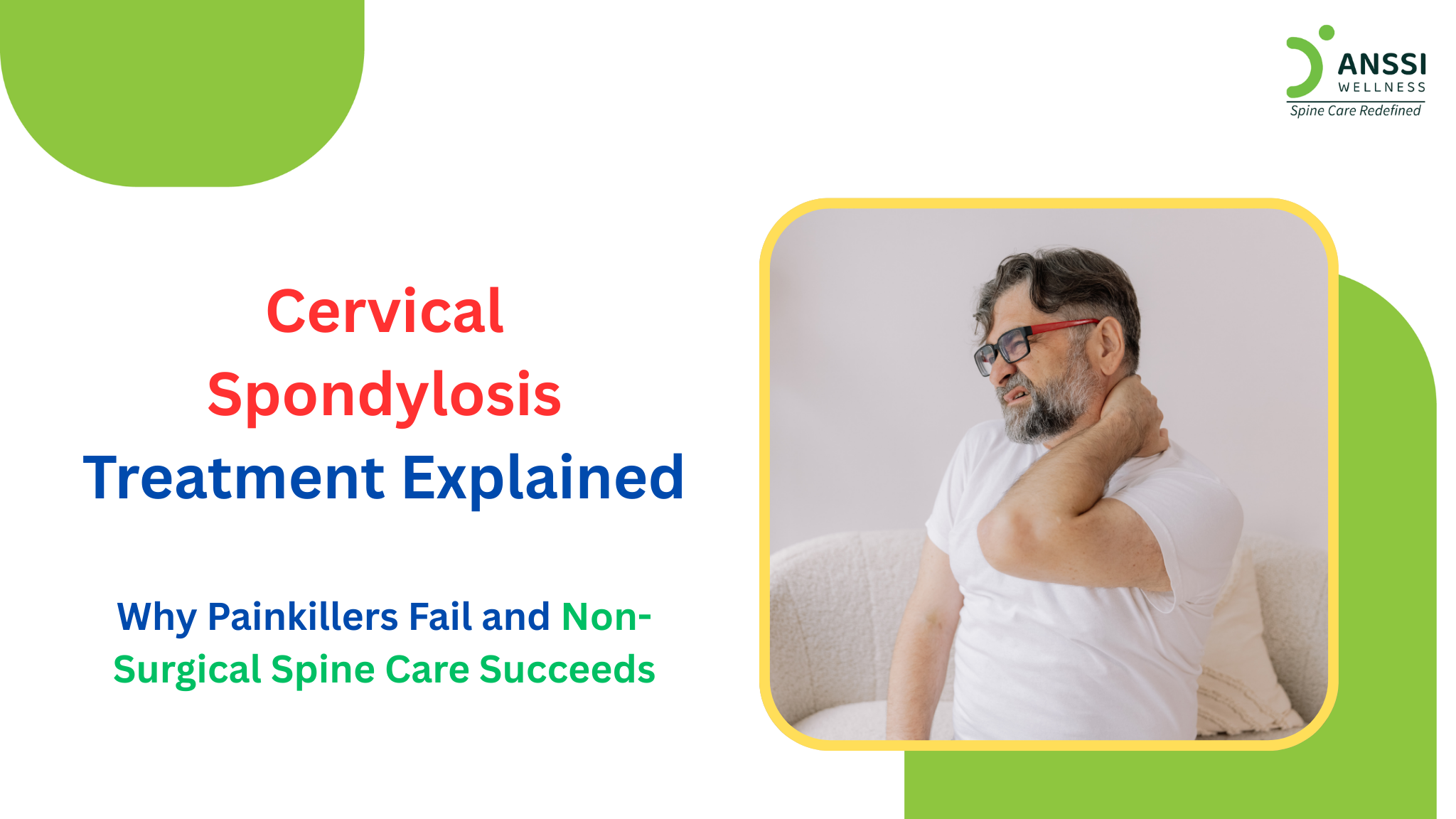 ANSSI
WELLNESS
Spine Care Redefined

Cervical Spondylosis Treatment Explained

Why Painkillers Fail and Non-Surgical Spine Care Succeeds